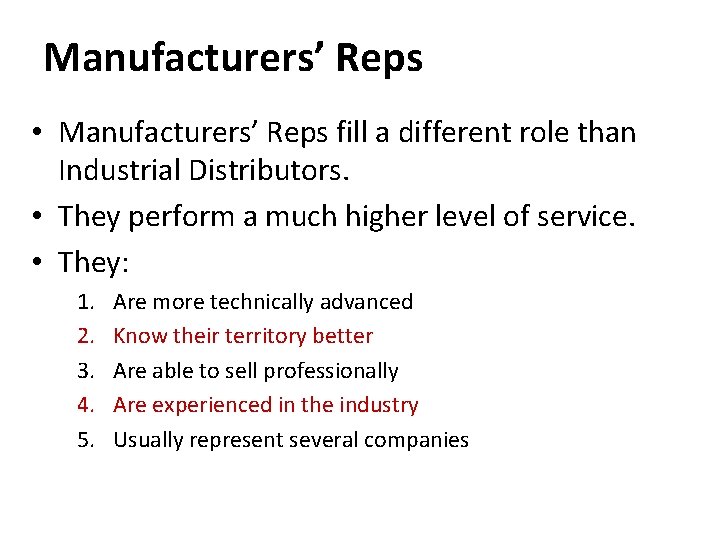 Manufacturers’ Reps

• Manufacturers’ Reps fill a different role than Industrial Distributors.
• They perform a much higher level of service.
• They:
1. Are more technically advanced
2. Know their territory better
3. Are able to sell professionally
4. Are experienced in the industry
5. Usually represent several companies